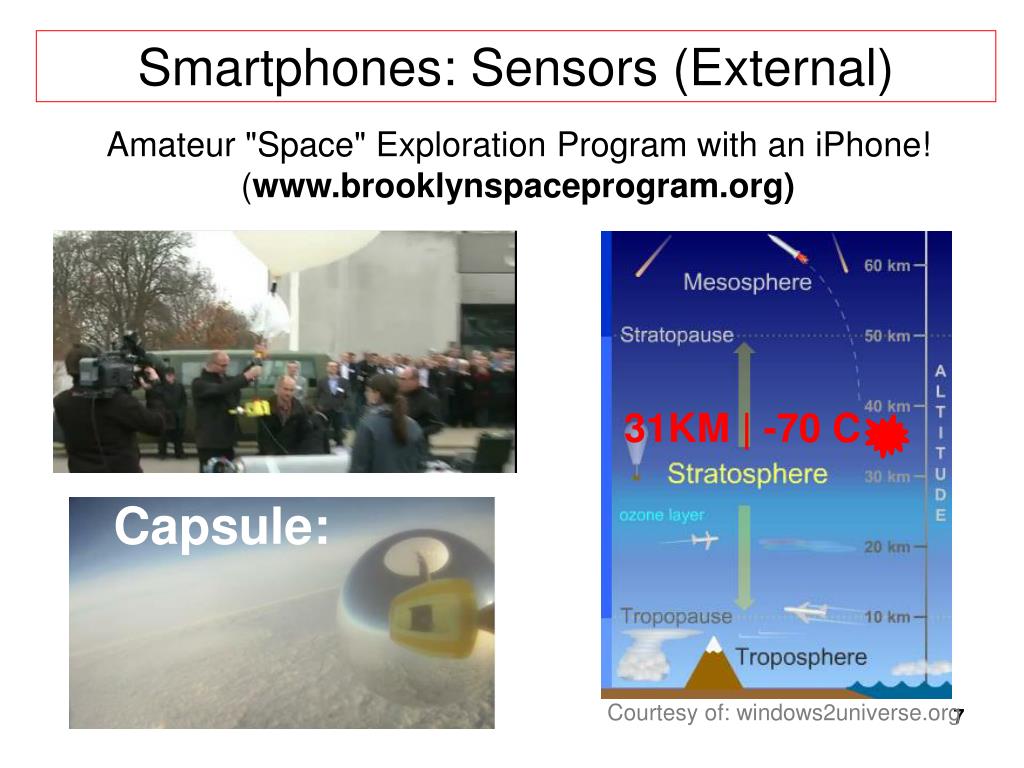 Smartphones: Sensors (External)

Amateur "Space" Exploration Program with an iPhone! (www.brooklynspaceprogram.org)

Capsule:

Mesosphere

60 km

Stratopause

50 km

40 km

31KM | -70 C

Stratosphere

30 km

ozone layer

20 km

Tropopause

10 km

Troposphere

ALTITUDE

Courtesy of: windows2universe.org

7